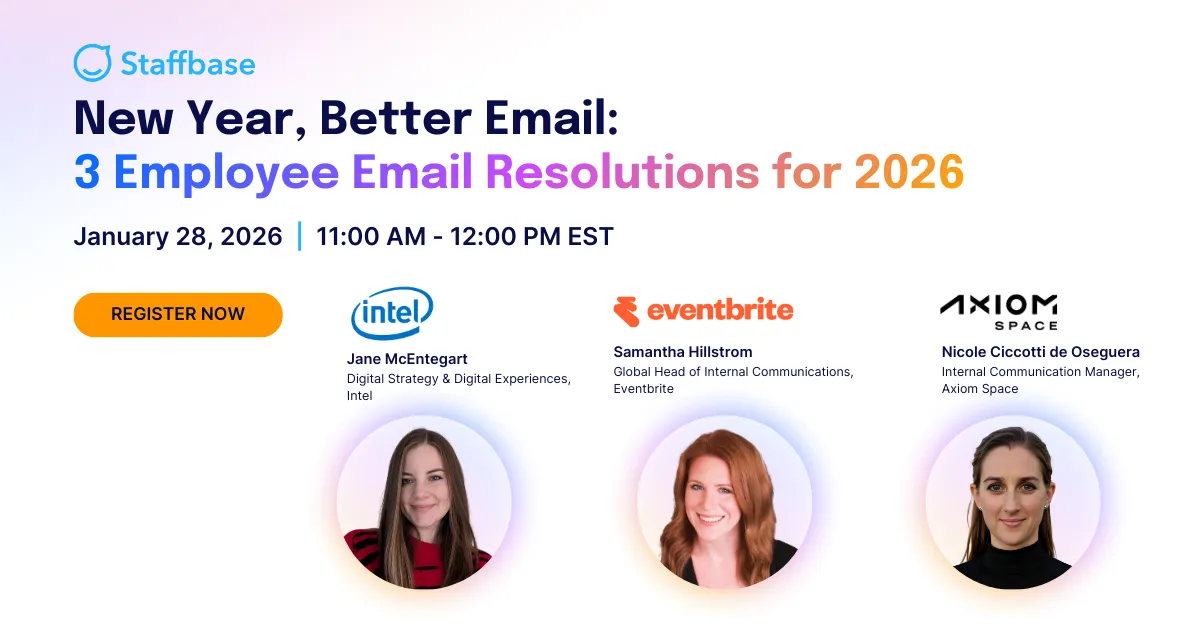 Staffbase

New Year, Better Email:
3 Employee Email Resolutions for 2026

January 28, 2026 | 11:00 AM - 12:00 PM EST

REGISTER NOW

intel
Jane McEntegart
Digital Strategy & Digital Experiences, Intel

eventbrite
Samantha Hillstrom
Global Head of Internal Communications, Eventbrite

AXIOM SPACE
Nicole Ciccotti de Oseguera
Internal Communication Manager, Axiom Space